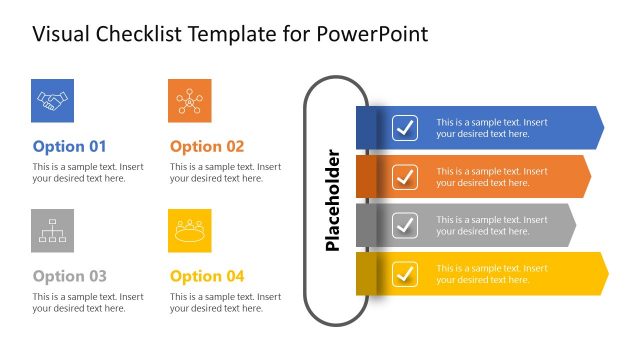 Visual Checklist Template for PowerPoint

Option 01
This is a sample text. Insert your desired text here.

Option 02
This is a sample text. Insert your desired text here.

Option 03
This is a sample text. Insert your desired text here.

Option 04
This is a sample text. Insert your desired text here.

Placeholder

This is a sample text. Insert your desired text here.

This is a sample text. Insert your desired text here.

This is a sample text. Insert your desired text here.

This is a sample text. Insert your desired text here.